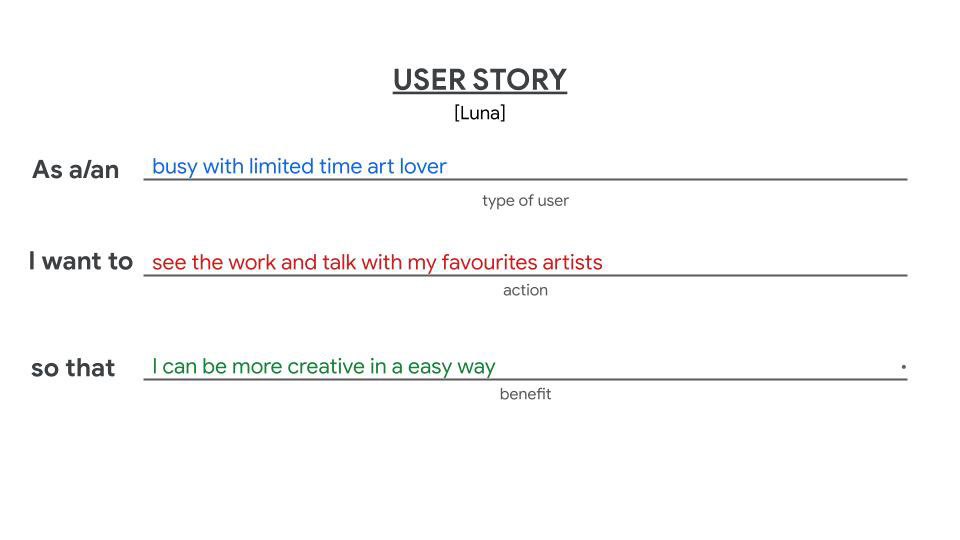 USER STORY
[Luna]

As a/an busy with limited time art lover
type of user

I want to see the work and talk with my favourites artists
action

so that I can be more creative in a easy way .
benefit